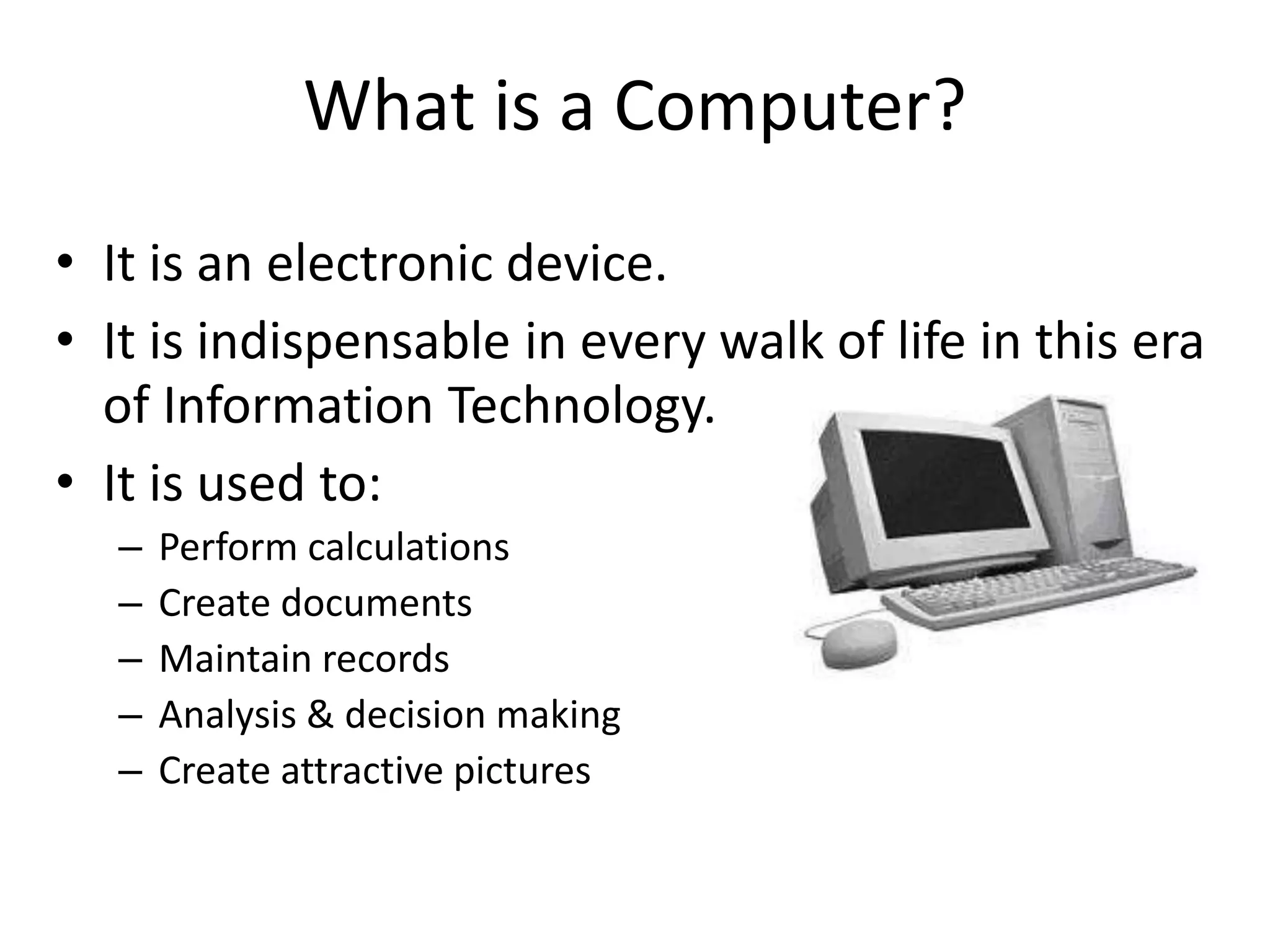 What is a Computer?

• It is an electronic device.
• It is indispensable in every walk of life in this era of Information Technology.
• It is used to:
– Perform calculations
– Create documents
– Maintain records
– Analysis & decision making
– Create attractive pictures